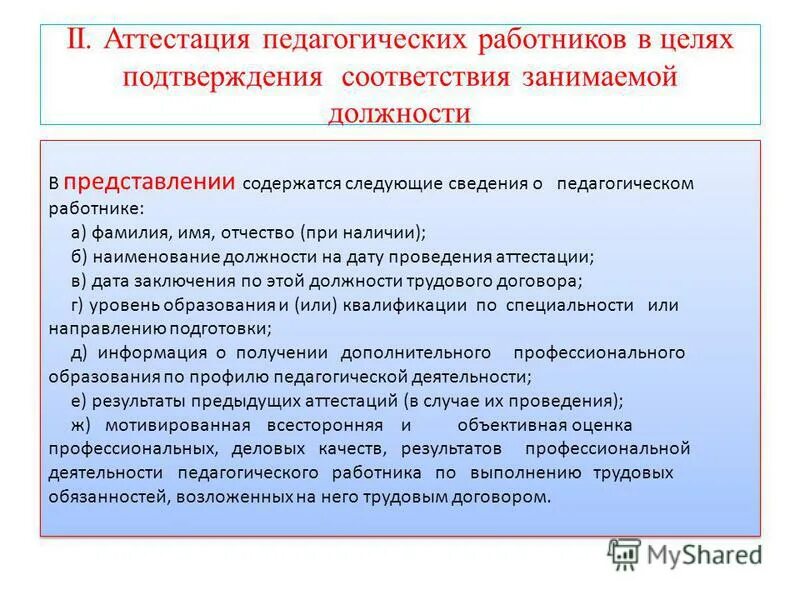 II. Аттестация педагогических работников в целях подтверждения соответствия занимаемой должности

В представлении содержатся следующие сведения о педагогическом работнике:

а) фамилия, имя, отчество (при наличии);

б) наименование должности на дату проведения аттестации;

в) дата заключения по этой должности трудового договора;

г) уровень образования и (или) квалификации по специальности или направлению подготовки;

д) информация о получении дополнительного профессионального образования по профилю педагогической деятельности;

е) результаты предыдущих аттестаций (в случае их проведения);

ж) мотивированная всесторонняя и объективная оценка профессиональных, деловых качеств, результатов профессиональной деятельности педагогического работника по выполнению трудовых обязанностей, возложенных на него трудовым договором.

MyShared